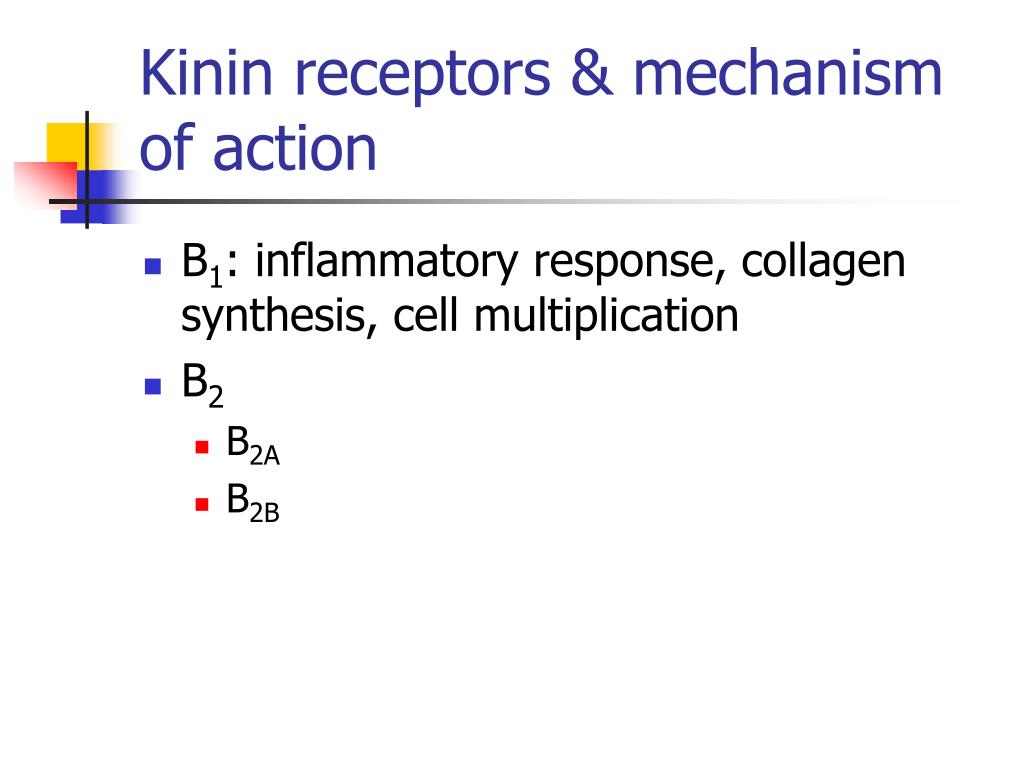 Kinin receptors & mechanism of action

- $B_1$: inflammatory response, collagen synthesis, cell multiplication
- $B_2$
  - $B_{2A}$
  - $B_{2B}$